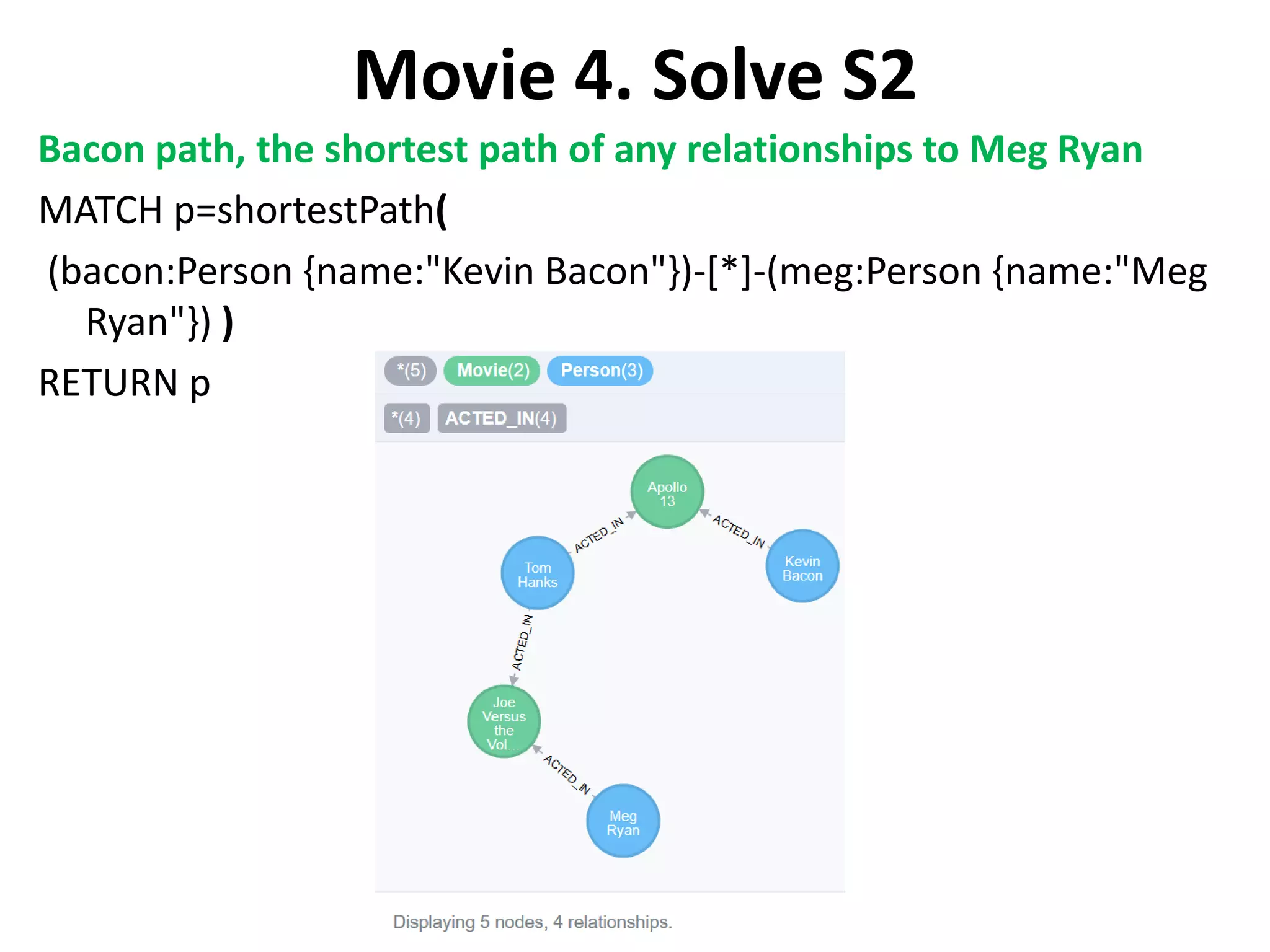 Movie 4. Solve S2

Bacon path, the shortest path of any relationships to Meg Ryan

MATCH p=shortestPath(

(bacon:Person {name:"Kevin Bacon"})-[*]-(meg:Person {name:"Meg Ryan"}) )

RETURN p

*(5) Movie(2) Person(3)

*(4) ACTED_IN(4)

Apollo 13

ACTED_IN

ACTED_IN

Tom Hanks

Kevin Bacon

ACTED_IN

Joe Versus the Vol...

ACTED_IN

Meg Ryan

Displaying 5 nodes, 4 relationships.